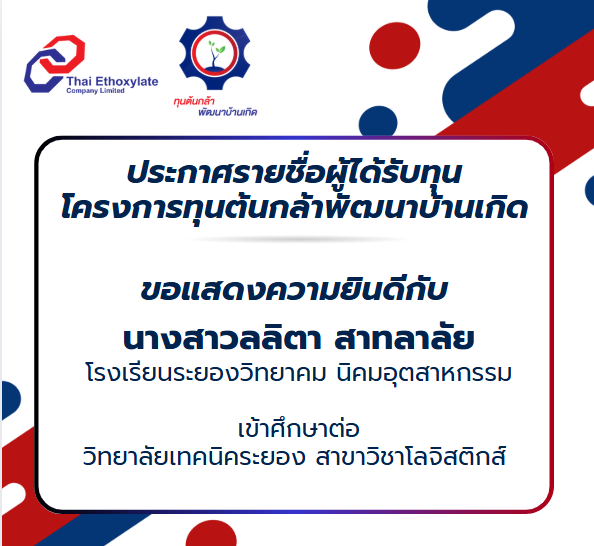 Thai Ethoxylate
Company Limited

ทุนต้นกล้า
พัฒนาบ้านเกิด

ประกาศรายชื่อผู้ได้รับทุน
โครงการทุนต้นกล้าพัฒนาบ้านเกิด

ขอแสดงความยินดีกับ

นางสาวลลิตา สาทลาลัย
โรงเรียนระยองวิทยาคม นิคมอุตสาหกรรม

เข้าศึกษาต่อ
วิทยาลัยเทคนิคระยอง สาขาวิชาโลจิสติกส์